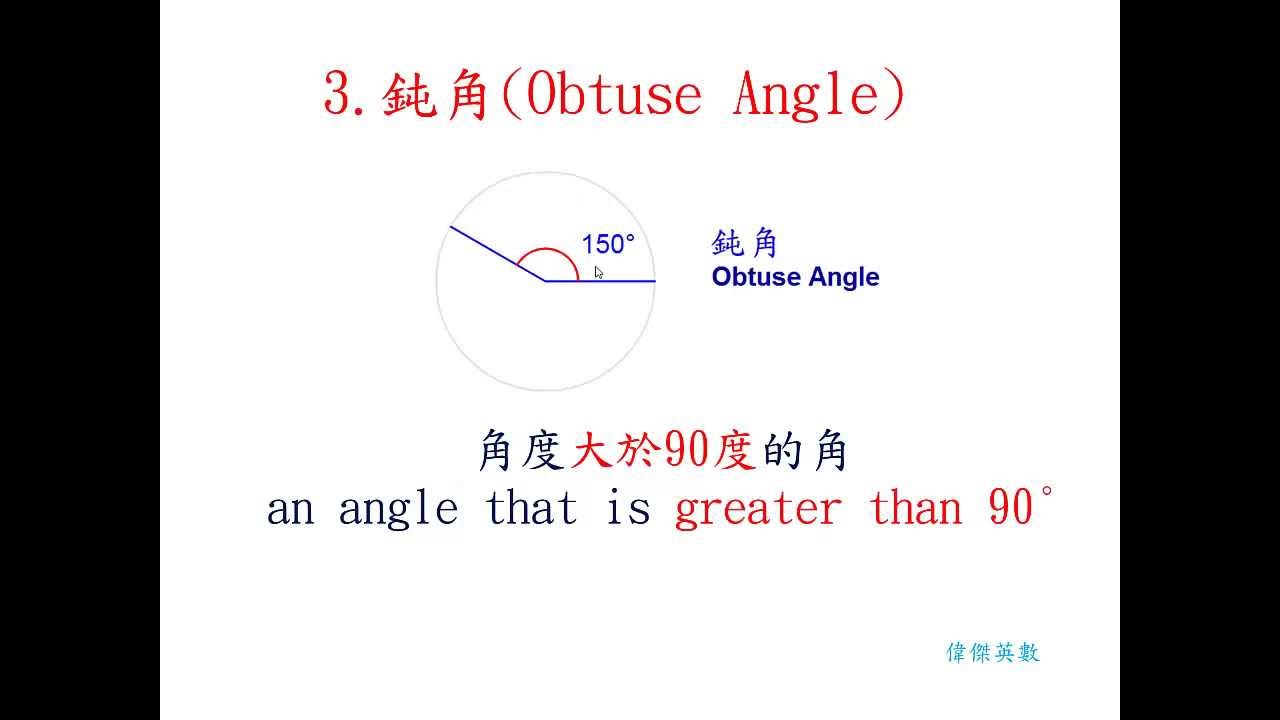 3.鈍角(Obtuse Angle)

150°

鈍角
Obtuse Angle

角度大於90度的角
an angle that is greater than 90°

偉傑英數